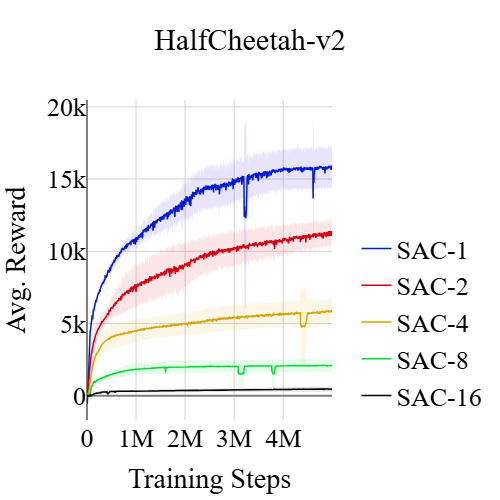 HalfCheetah-v2

Avg. Reward

20k
15k
10k
5k
0

0
1M
2M
3M
4M

Training Steps

SAC-1
SAC-2
SAC-4
SAC-8
SAC-16